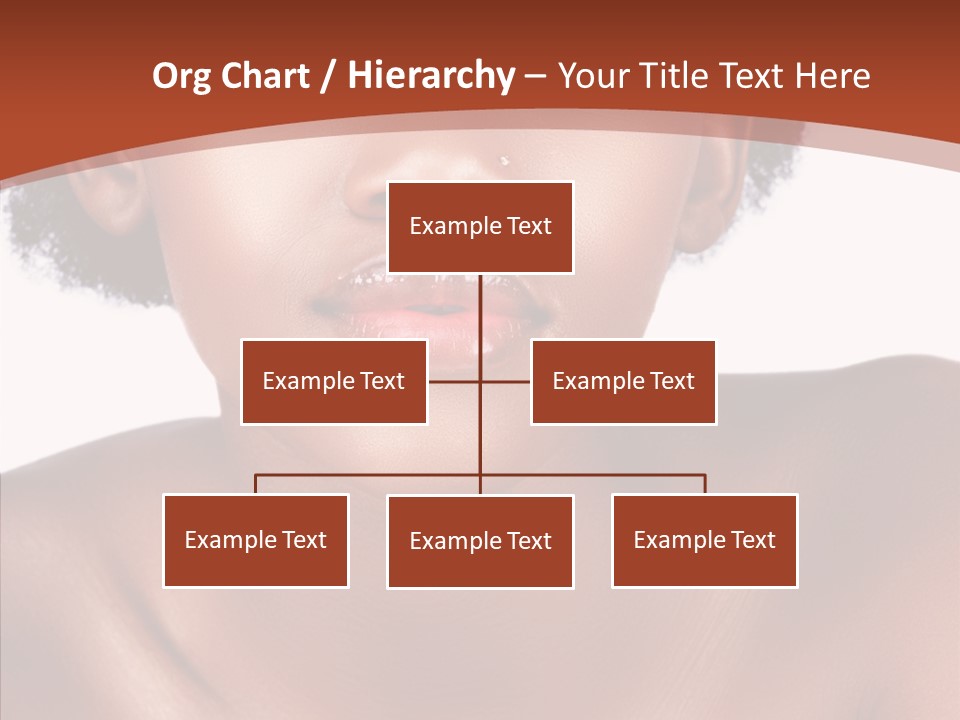 Org Chart / Hierarchy – Your Title Text Here

Example Text

Example Text

Example Text

Example Text

Example Text

Example Text